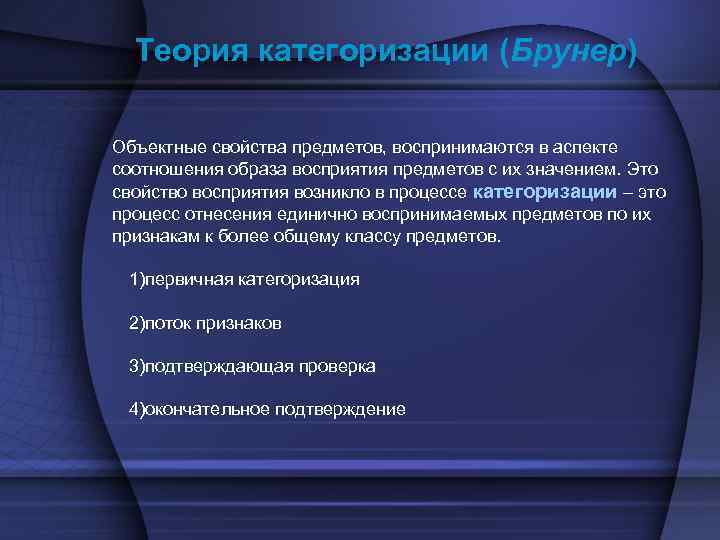 Теория категоризации (Брунер)

Объектные свойства предметов, воспринимаются в аспекте соотношения образа восприятия предметов с их значением. Это свойство восприятия возникло в процессе категоризации – это процесс отнесения единично воспринимаемых предметов по их признакам к более общему классу предметов.

1)первичная категоризация

2)поток признаков

3)подтверждающая проверка

4)окончательное подтверждение